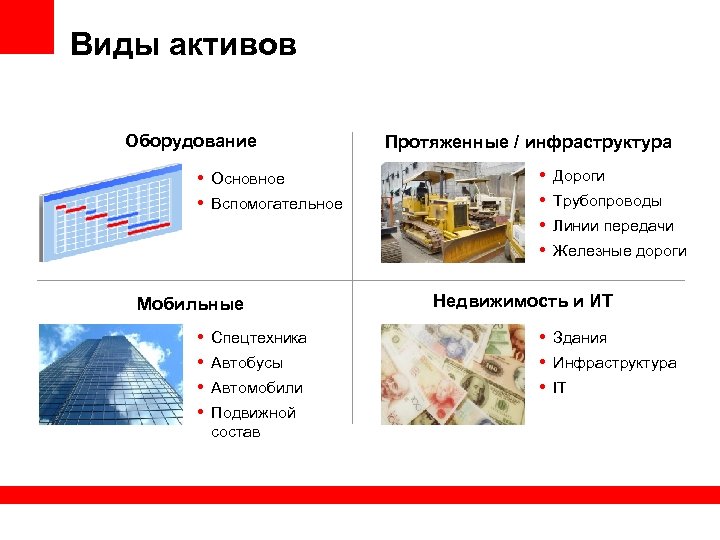 Виды активов

Оборудование

• Основное
• Вспомогательное

Протяженные / инфраструктура

• Дороги
• Трубопроводы
• Линии передачи
• Железные дороги

Мобильные

• Спецтехника
• Автобусы
• Автомобили
• Подвижной состав

Недвижимость и ИТ

• Здания
• Инфраструктура
• IT